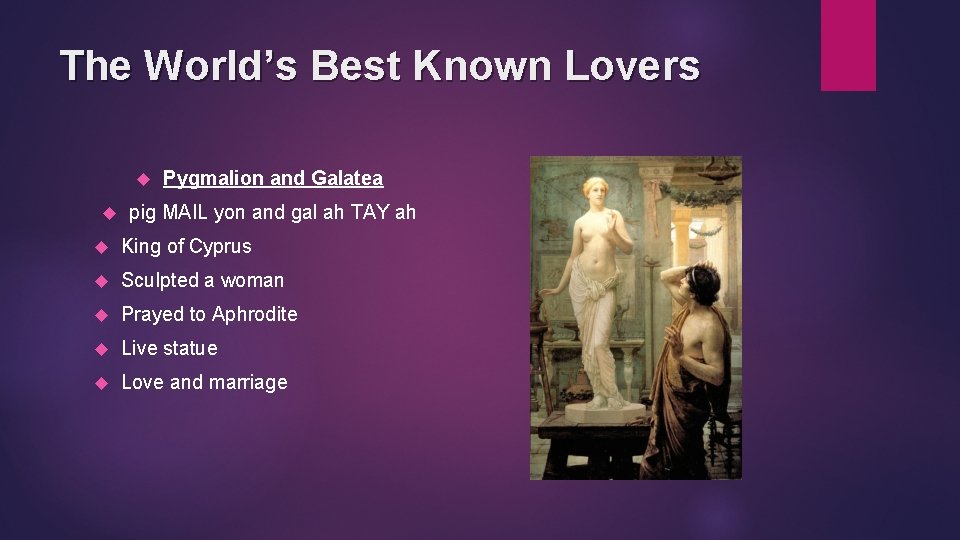 The World's Best Known Lovers

Pygmalion and Galatea

pig MAIL yon and gal ah TAY ah

King of Cyprus

Sculpted a woman

Prayed to Aphrodite

Live statue

Love and marriage